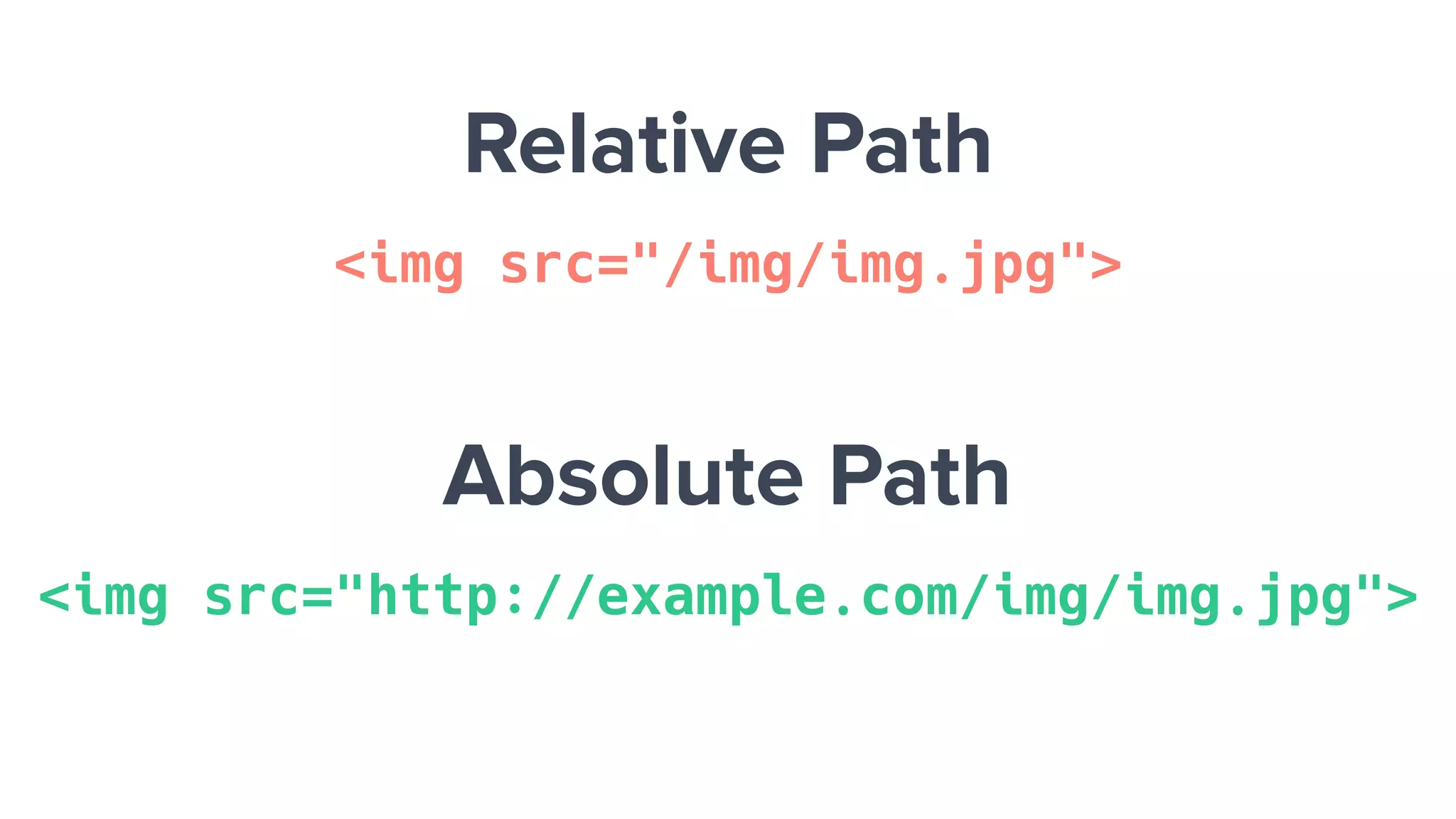 Relative Path

<img src="/img/img.jpg">

Absolute Path

<img src="http://example.com/img/img.jpg">